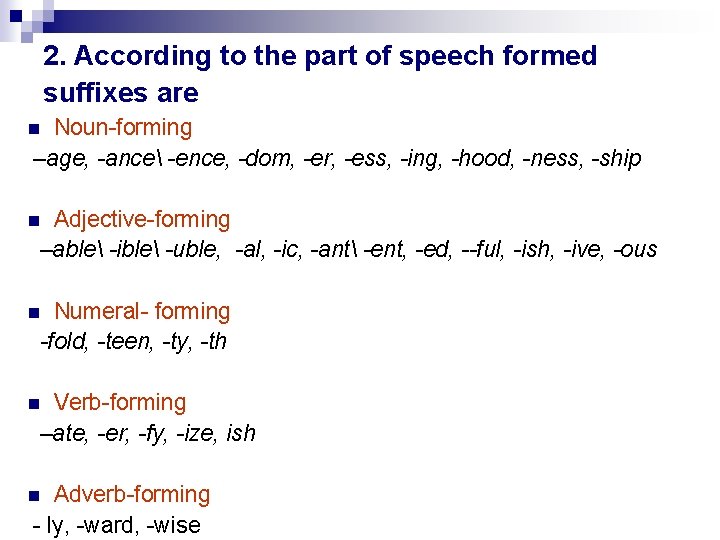 2. According to the part of speech formed suffixes are

Noun-forming
–age, -ance\ -ence, -dom, -er, -ess, -ing, -hood, -ness, -ship

Adjective-forming
–able\ -ible\ -uble, -al, -ic, -ant\ -ent, -ed, --ful, -ish, -ive, -ous

Numeral- forming
-fold, -teen, -ty, -th

Verb-forming
–ate, -er, -fy, -ize, ish

Adverb-forming
- ly, -ward, -wise